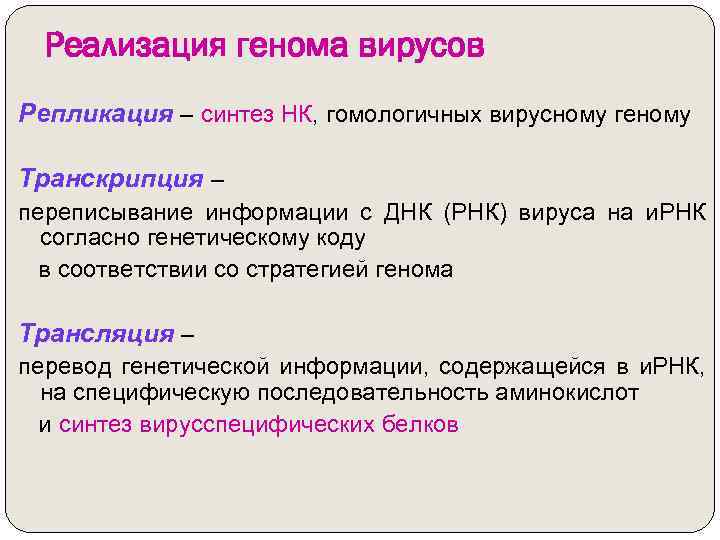 Реализация генома вирусов

Репликация – синтез НК, гомологичных вирусному геному

Транскрипция –

переписывание информации с ДНК (РНК) вируса на иРНК согласно генетическому коду

в соответствии со стратегией генома

Трансляция –

перевод генетической информации, содержащейся в иРНК, на специфическую последовательность аминокислот

и синтез вирусспецифических белков